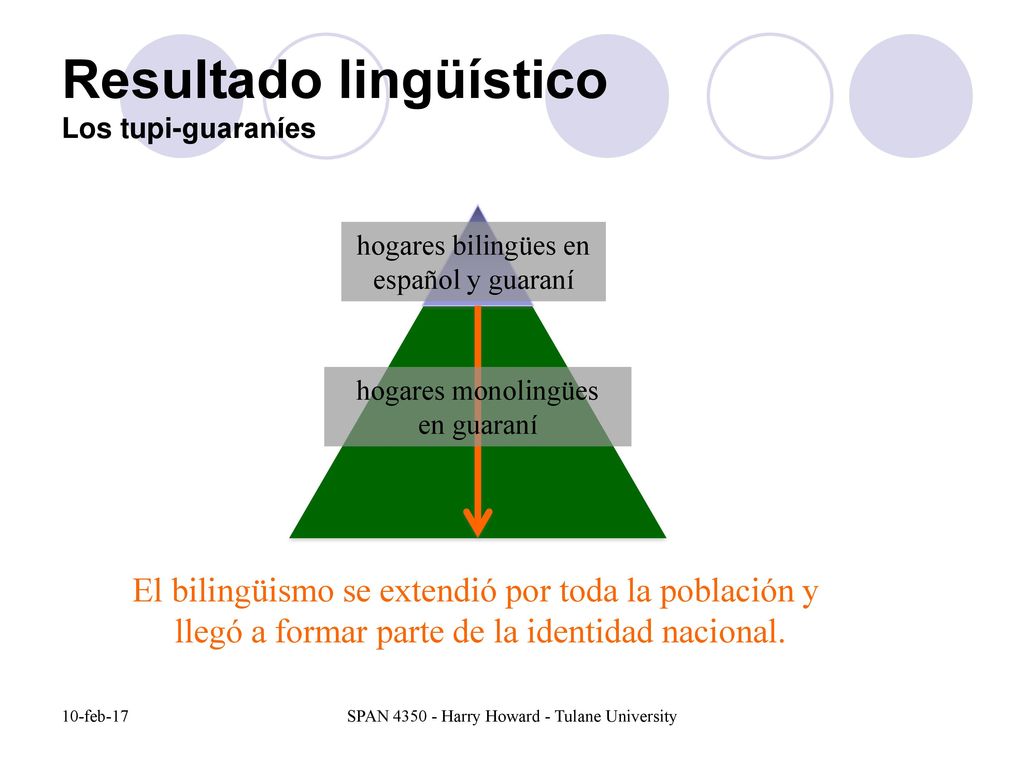 Resultado lingüístico
Los tupi-guaraníes

hogares bilingües en español y guaraní

hogares monolingües en guaraní

El bilingüismo se extendió por toda la población y llegó a formar parte de la identidad nacional.

10-feb-17

SPAN 4350 - Harry Howard - Tulane University